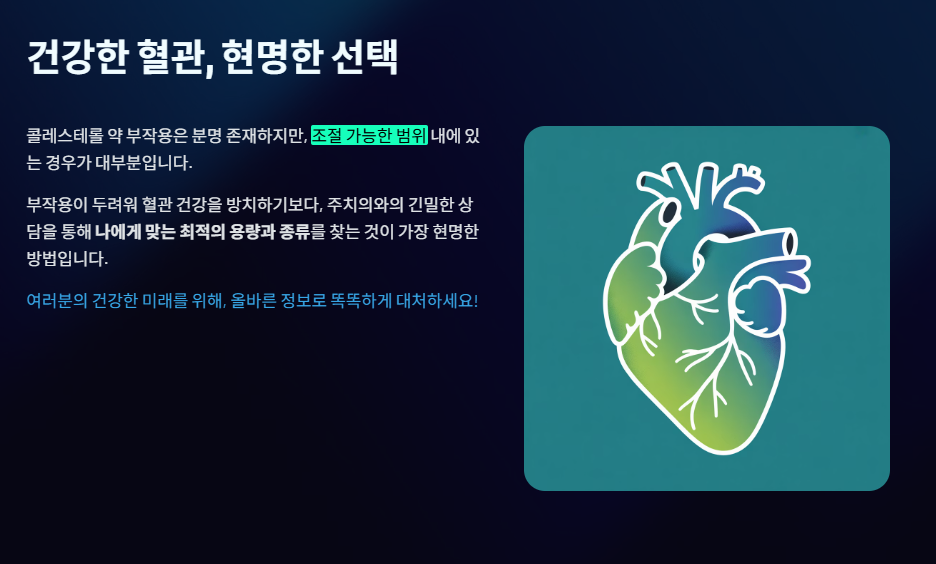 건강한 혈관, 현명한 선택

콜레스테롤 약 부작용은 분명 존재하지만, 조절 가능한 범위 내에 있는 경우가 대부분입니다.

부작용이 두려워 혈관 건강을 방치하기보다, 주치의와의 긴밀한 상담을 통해 나에게 맞는 최적의 용량과 종류를 찾는 것이 가장 현명한 방법입니다.

여러분의 건강한 미래를 위해, 올바른 정보로 똑똑하게 대처하세요!